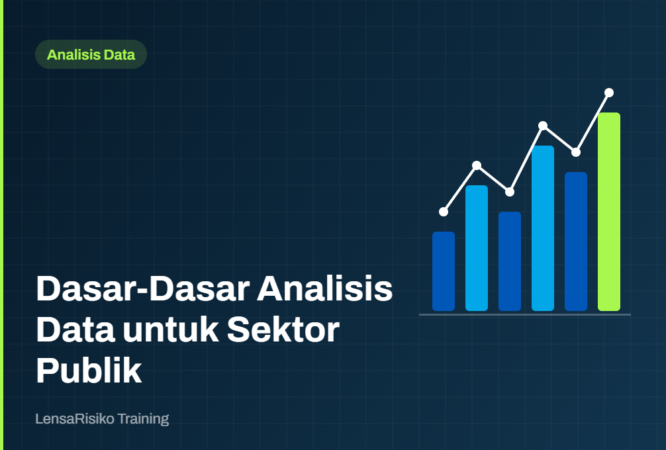 Analisis Data

Dasar-Dasar Analisis Data untuk Sektor Publik

LensaRisiko Training